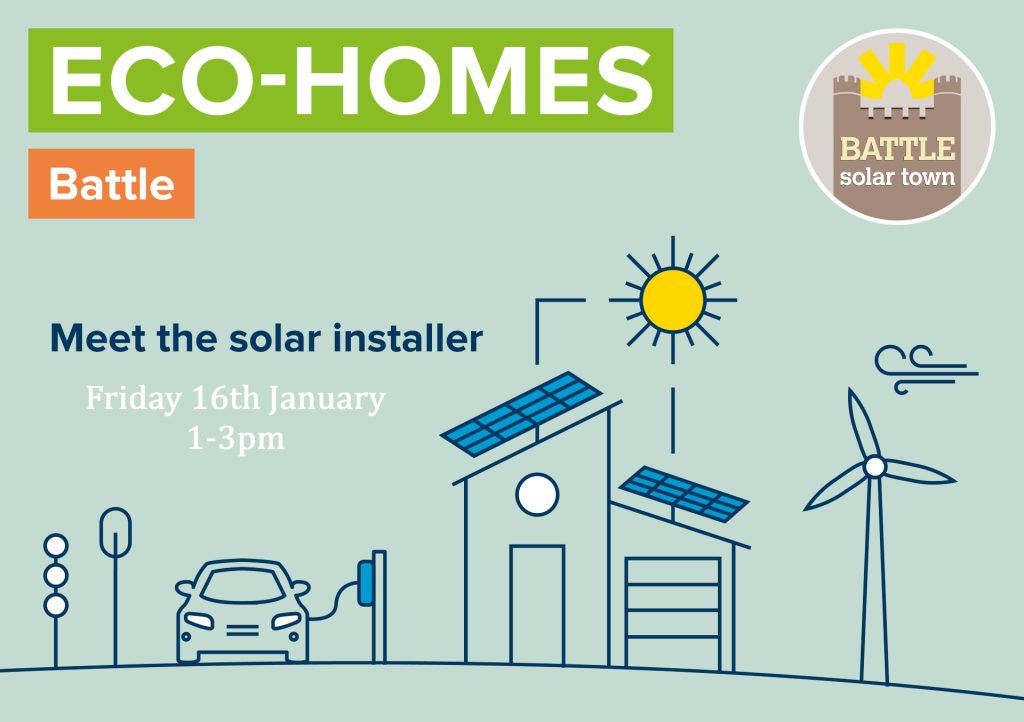 ECO-HOMES

Battle

BATTLE
solar town

Meet the solar installer

Friday 16th January
1-3pm